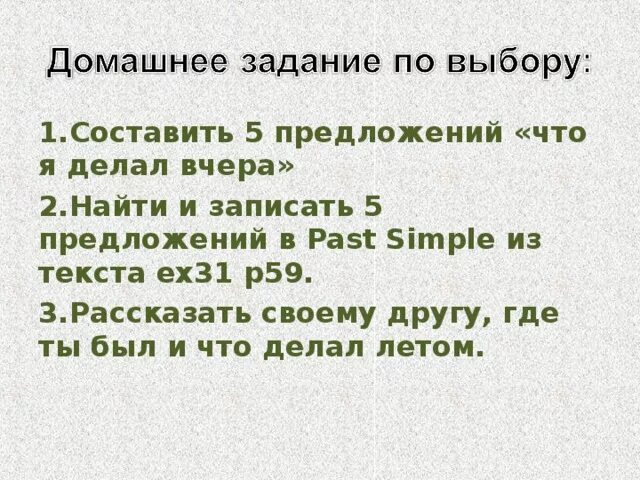 Домашнее задание по выбору:

1.Составить 5 предложений «что я делал вчера»

2.Найти и записать 5 предложений в Past Simple из текста ex31 p59.

3.Рассказать своему другу, где ты был и что делал летом.